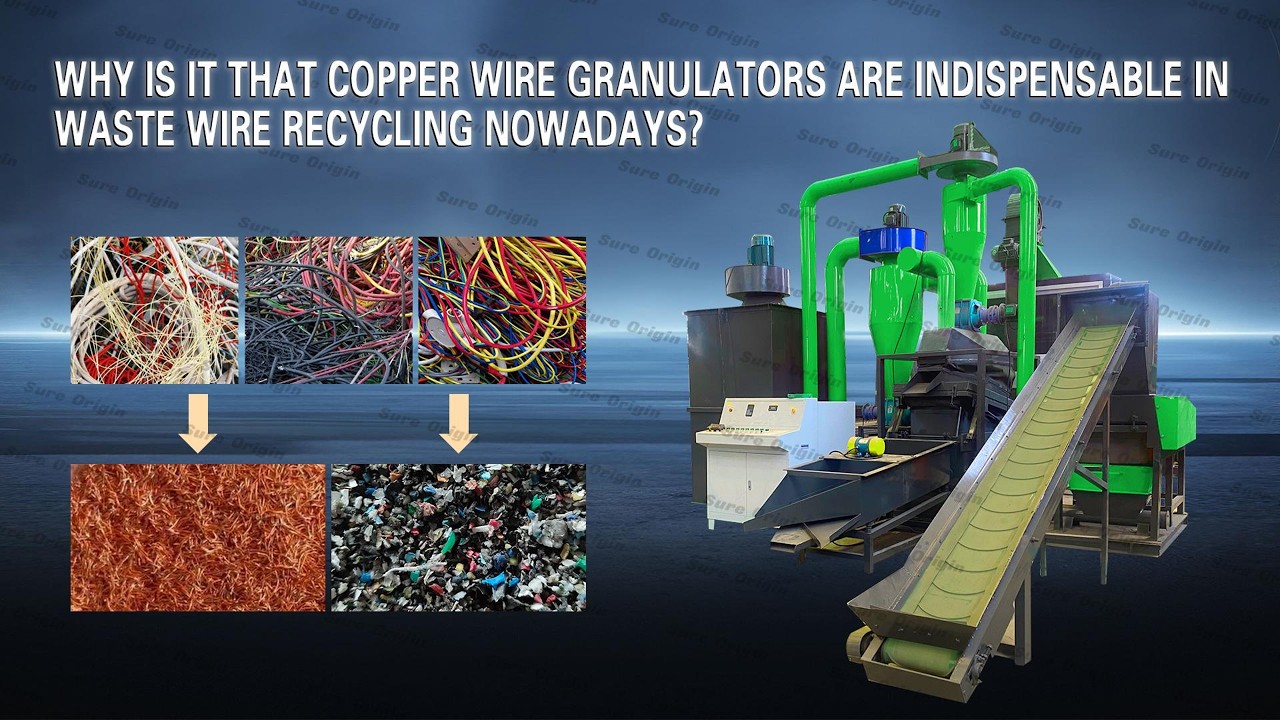 WHY IS IT THAT COPPER WIRE GRANULATORS ARE INDISPENSABLE IN WASTE WIRE RECYCLING NOWADAYS?

Sure Origin